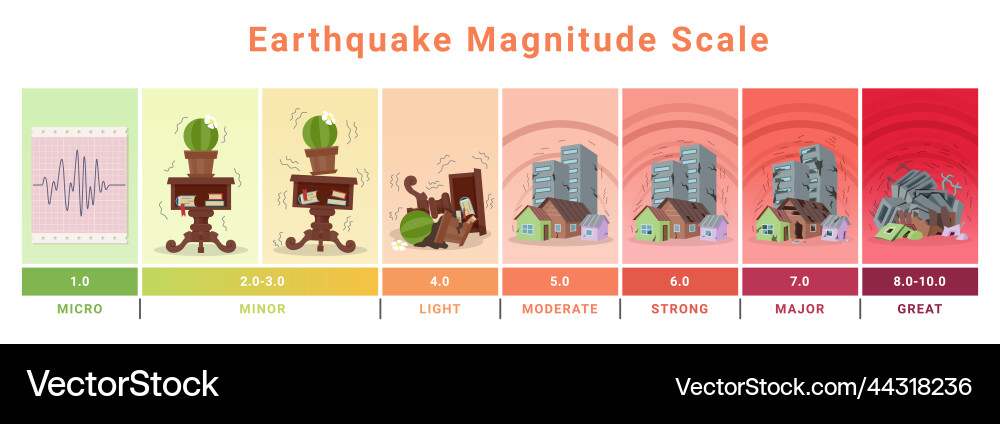 Earthquake Magnitude Scale

1.0
MICRO

2.0-3.0
MINOR

4.0
LIGHT

5.0
MODERATE

6.0
STRONG

7.0
MAJOR

8.0-10.0
GREAT

VectorStock

VectorStock.com/44318236